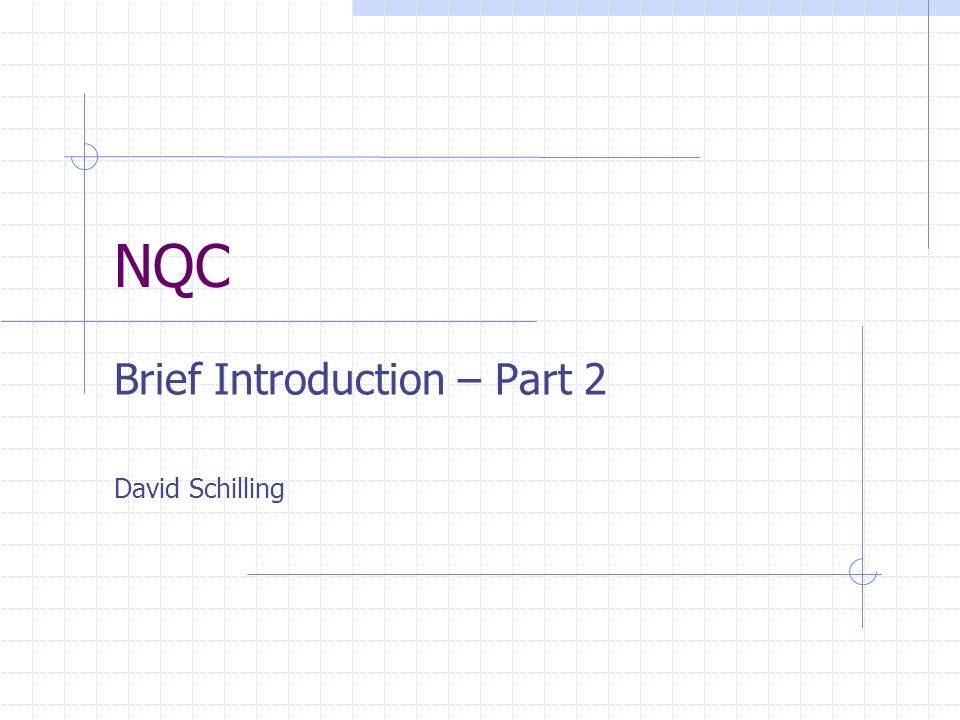 NQC

Brief Introduction – Part 2

David Schilling